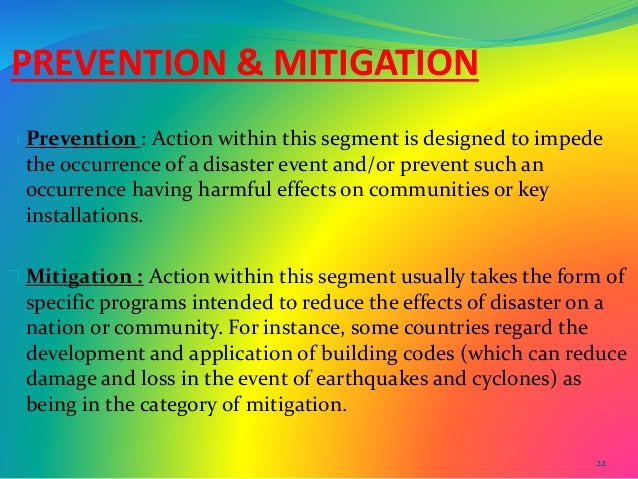 PREVENTION & MITIGATION

Prevention : Action within this segment is designed to impede the occurrence of a disaster event and/or prevent such an occurrence having harmful effects on communities or key installations.

Mitigation : Action within this segment usually takes the form of specific programs intended to reduce the effects of disaster on a nation or community. For instance, some countries regard the development and application of building codes (which can reduce damage and loss in the event of earthquakes and cyclones) as being in the category of mitigation.

22